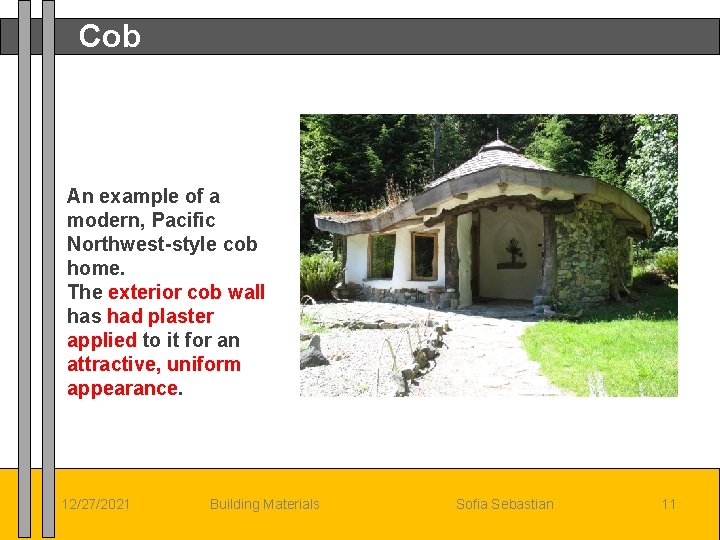 Cob

An example of a modern, Pacific Northwest-style cob home.
The exterior cob wall has had plaster applied to it for an attractive, uniform appearance.

12/27/2021 Building Materials Sofia Sebastian 11